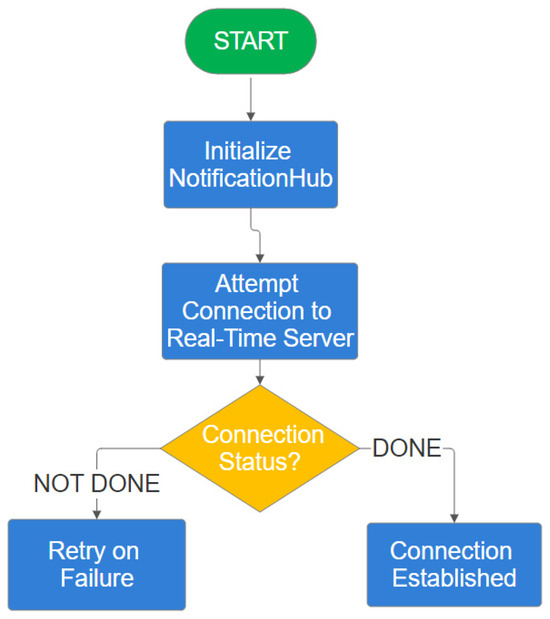 START

Initialize NotificationHub

Attempt Connection to Real-Time Server

Connection Status?

NOT DONE

DONE

Retry on Failure

Connection Established